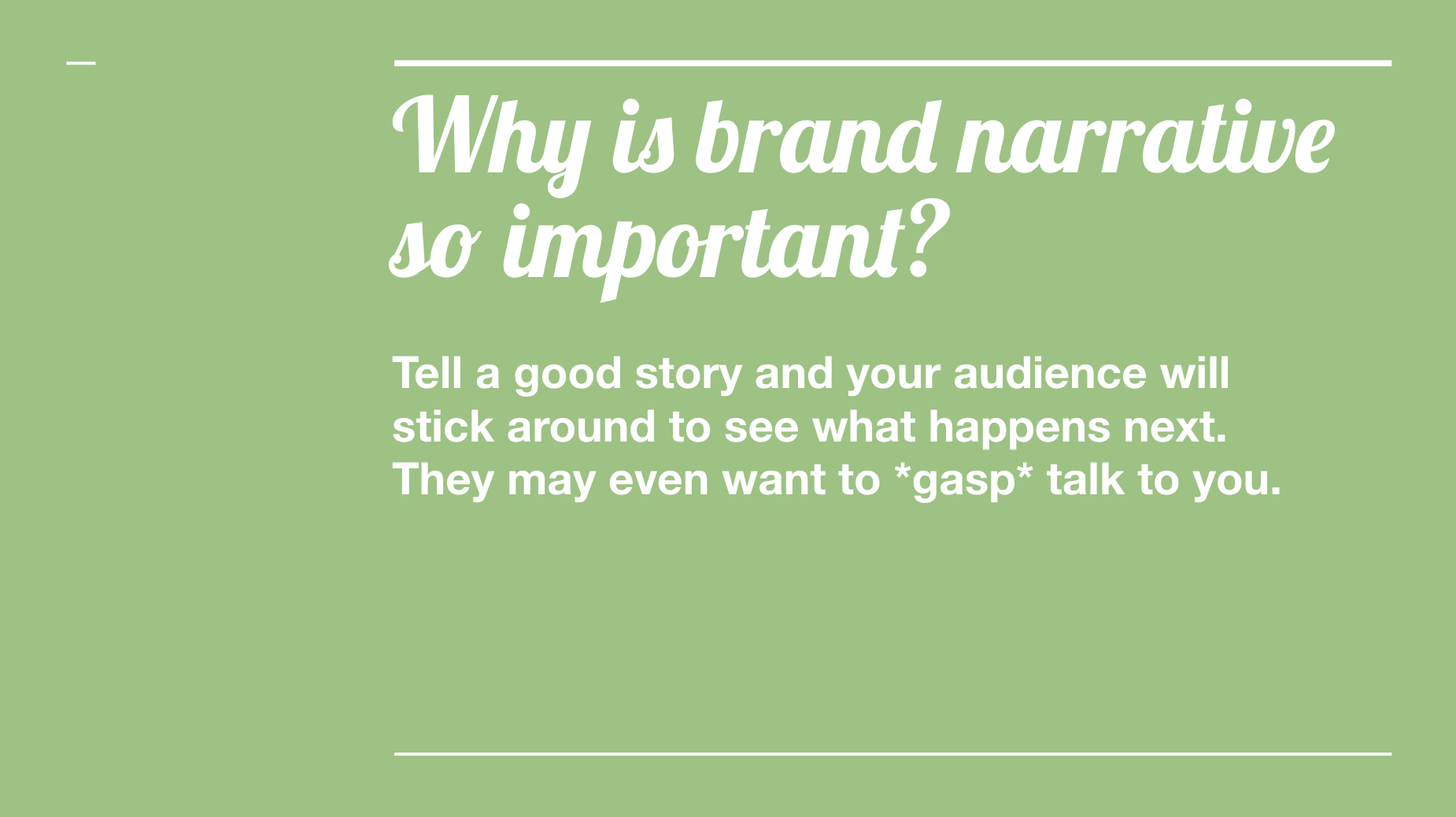 Why is brand narrative so important?

Tell a good story and your audience will stick around to see what happens next. They may even want to *gasp* talk to you.